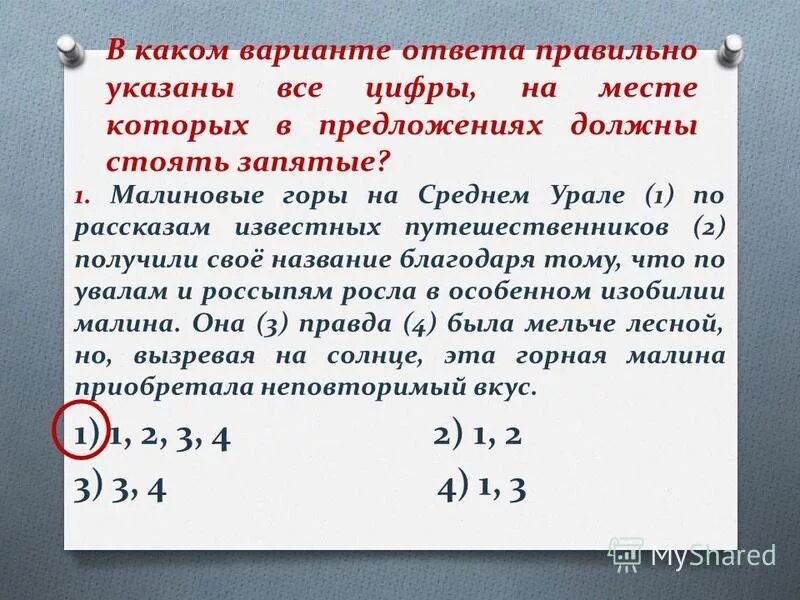 В каком варианте ответа правильно указаны все цифры, на месте которых в предложениях должны стоять запятые?

1. Малиновые горы на Среднем Урале (1) по рассказам известных путешественников (2) получили своё название благодаря тому, что по увалам и россыпям росла в особенном изобилии малина. Она (3) правда (4) была мельче лесной, но, вызревая на солнце, эта горная малина приобретала неповторимый вкус.

1) 1, 2, 3, 4 2) 1, 2

3) 3, 4 4) 1, 3

MyShared